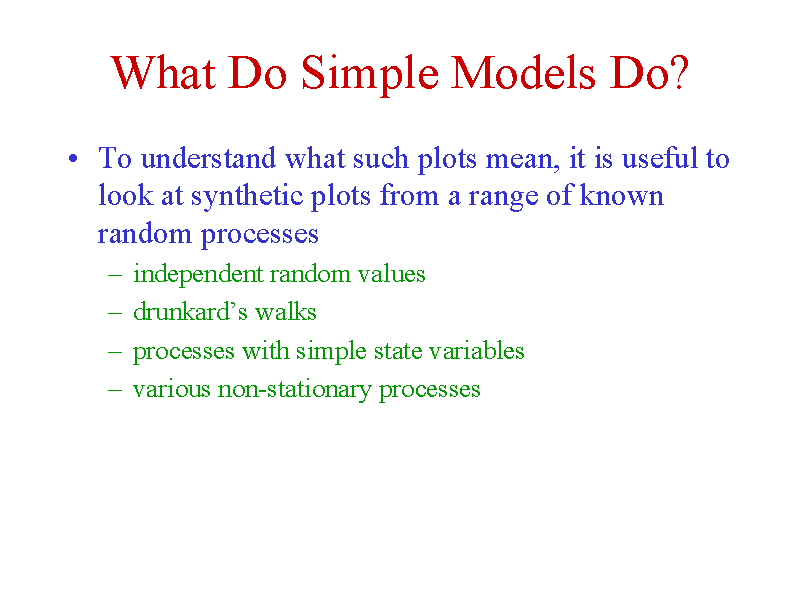 What Do Simple Models Do?

• To understand what such plots mean, it is useful to look at synthetic plots from a range of known random processes

– independent random values
– drunkard’s walks
– processes with simple state variables
– various non-stationary processes